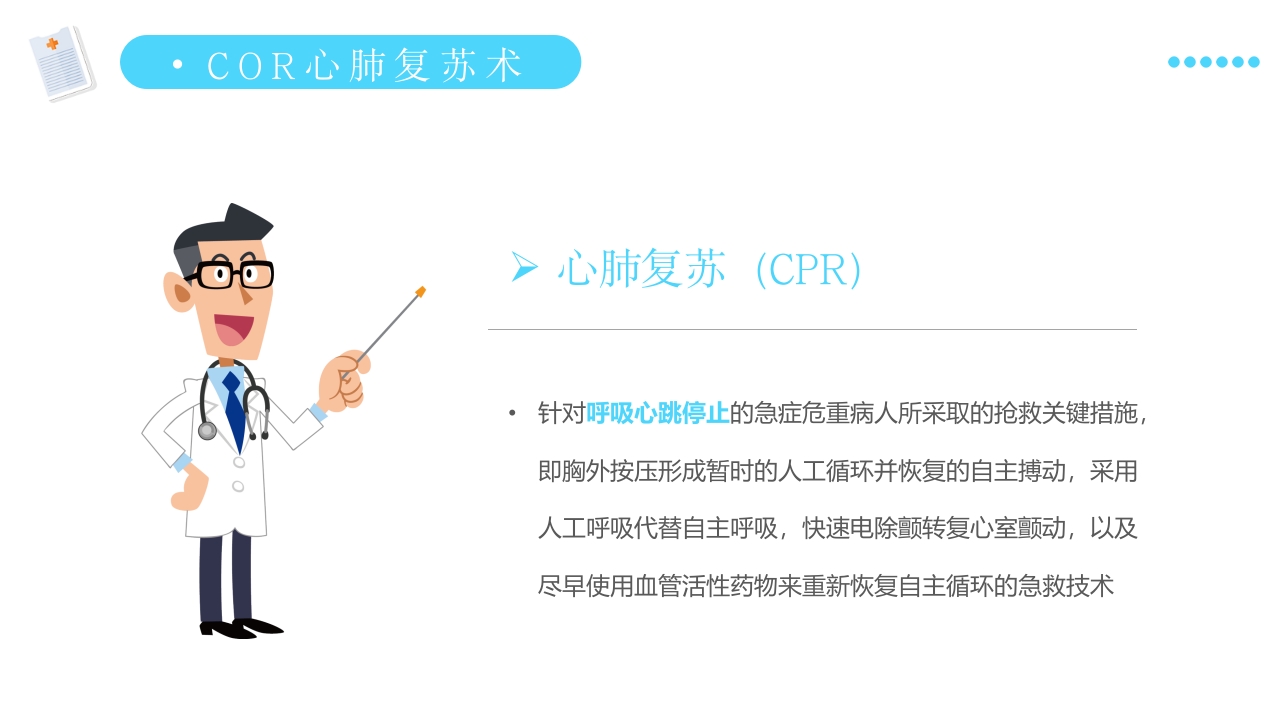 • COR心肺复苏术

➢ 心肺复苏（CPR）

• 针对呼吸心跳停止的急症危重病人所采取的抢救关键措施，即胸外按压形成暂时的人工循环并恢复的自主搏动，采用人工呼吸代替自主呼吸，快速电除颤转复心室颤动，以及尽早使用血管活性药物来重新恢复自主循环的急救技术